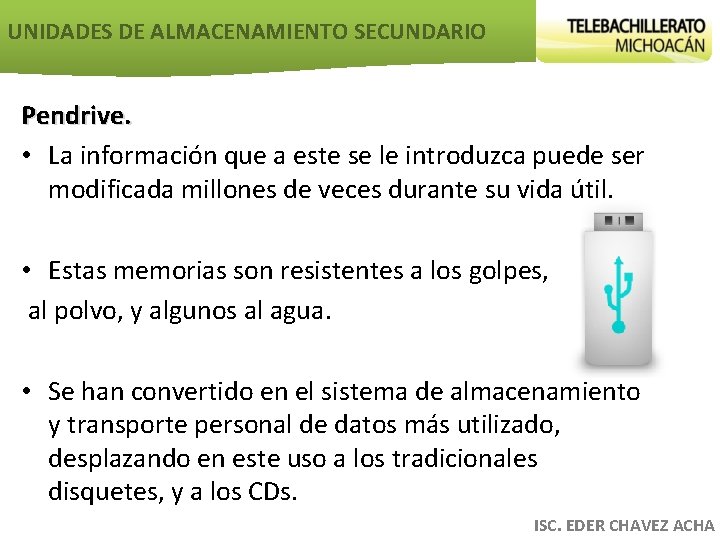 UNIDADES DE ALMACENAMIENTO SECUNDARIO

TELEBACHILLERATO MICHOACÁN

Pendrive.

• La información que a este se le introduzca puede ser modificada millones de veces durante su vida útil.

• Estas memorias son resistentes a los golpes, al polvo, y algunos al agua.

• Se han convertido en el sistema de almacenamiento y transporte personal de datos más utilizado, desplazando en este uso a los tradicionales disquetes, y a los CDs.

ISC. EDER CHAVEZ ACHA